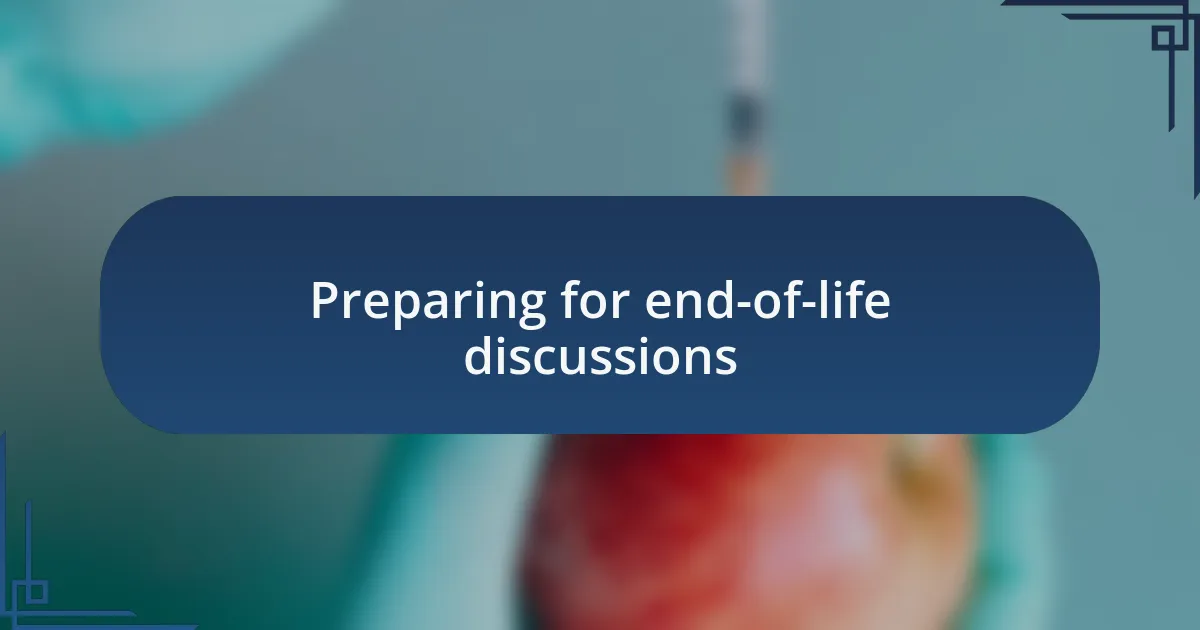 Preparing for end-of-life discussions